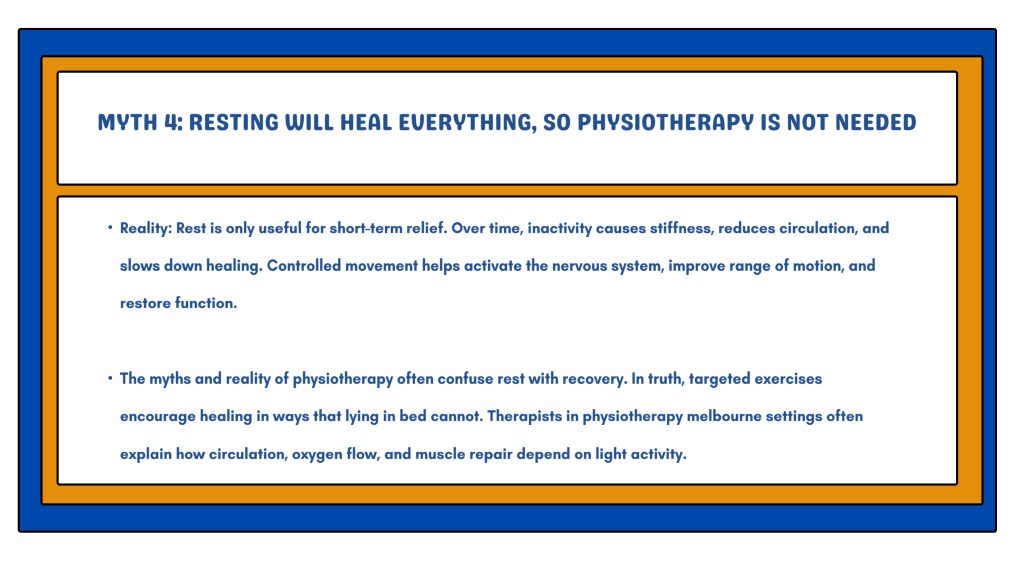 MYTH 4: RESTING WILL HEAL EVERYTHING, SO PHYSIOTHERAPY IS NOT NEEDED

• Reality: Rest is only useful for short-term relief. Over time, inactivity causes stiffness, reduces circulation, and slows down healing. Controlled movement helps activate the nervous system, improve range of motion, and restore function.

• The myths and reality of physiotherapy often confuse rest with recovery. In truth, targeted exercises encourage healing in ways that lying in bed cannot. Therapists in physiotherapy melbourne settings often explain how circulation, oxygen flow, and muscle repair depend on light activity.